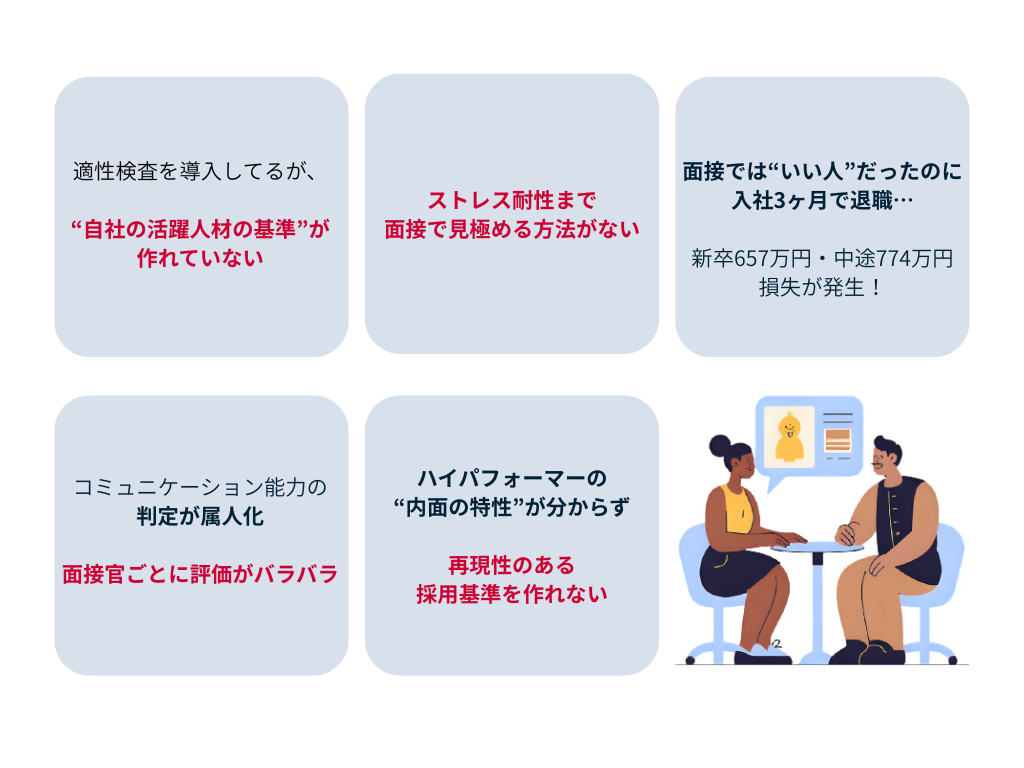 適性検査を導入してるが、

“自社の活躍人材の基準”が作れていない

ストレス耐性まで面接で見極める方法がない

面接では“いい人”だったのに入社3ヶ月で退職…

新卒657万円・中途774万円損失が発生！

コミュニケーション能力の判定が属人化

面接官ごとに評価がバラバラ

ハイパフォーマーの“内面の特性”が分からず

再現性のある採用基準を作れない